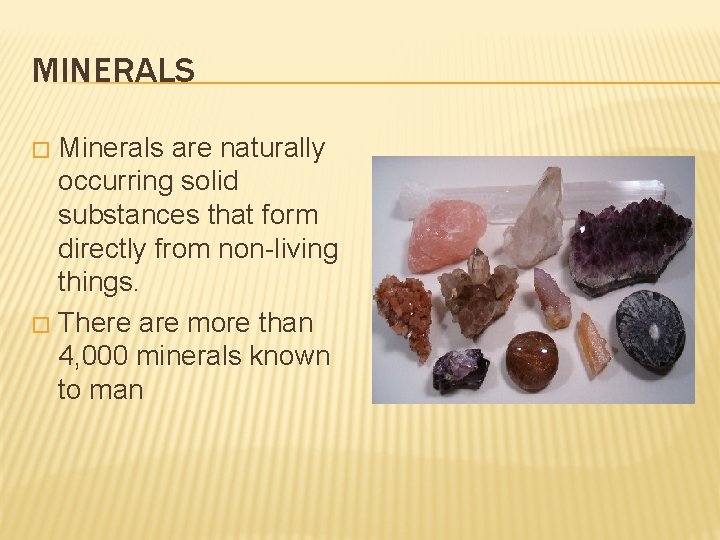 MINERALS

□ Minerals are naturally occurring solid substances that form directly from non-living things.

□ There are more than 4,000 minerals known to man